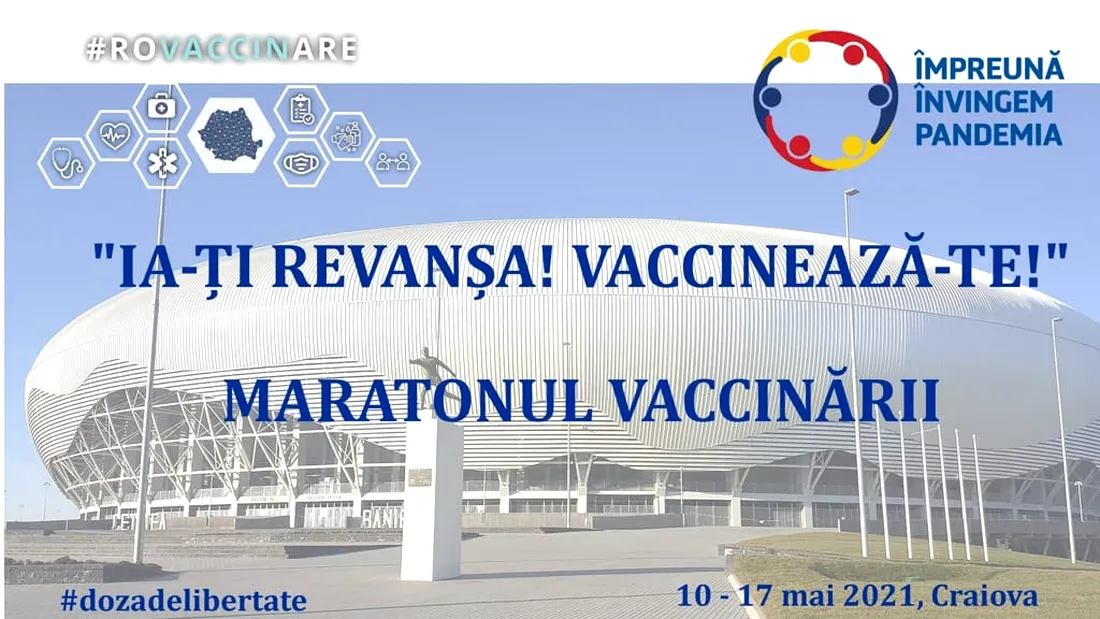 #ROVACCINARE

ÎMPREUNĂ ÎNVINGEM PANDEMIA

"IA-ȚI REVANȘA! VACCINEAZĂ-TE!"

MARATONUL VACCINĂRII

#dozadelibertate

10 - 17 mai 2021, Craiova